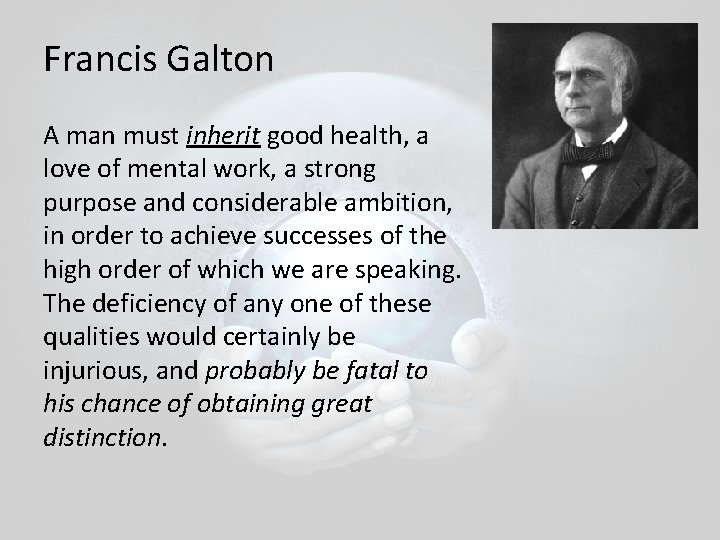 Francis Galton

A man must inherit good health, a love of mental work, a strong purpose and considerable ambition, in order to achieve successes of the high order of which we are speaking. The deficiency of any one of these qualities would certainly be injurious, and probably be fatal to his chance of obtaining great distinction.